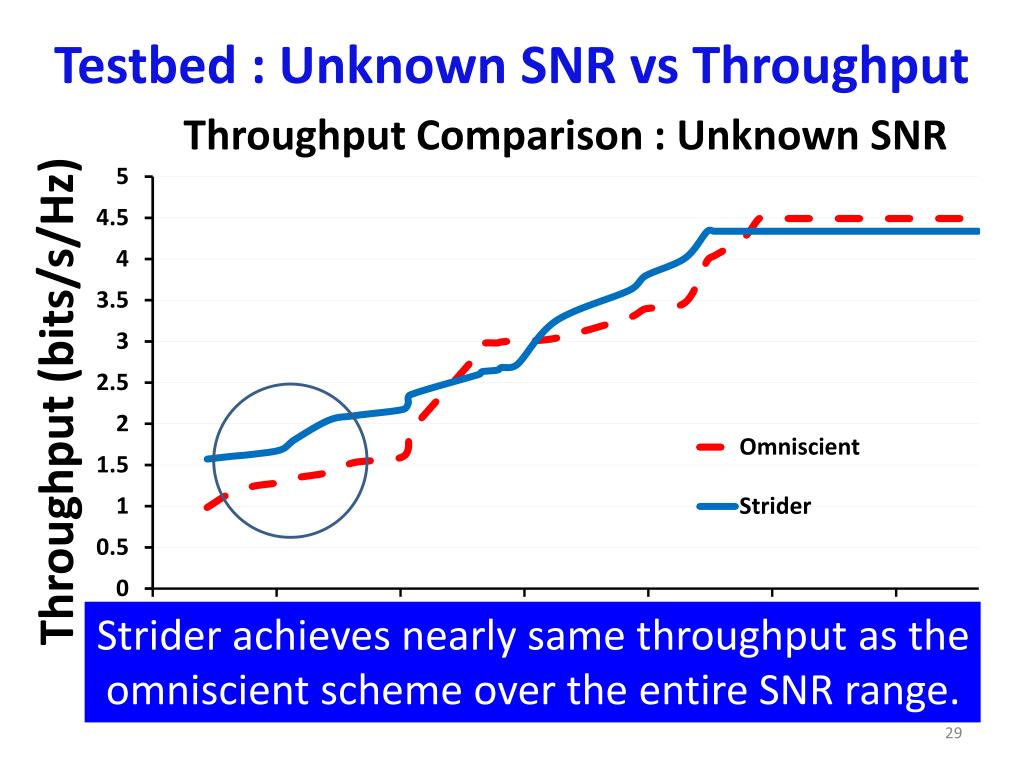 Testbed : Unknown SNR vs Throughput

Throughput Comparison : Unknown SNR

Throughput (bits/s/Hz)

5
4.5
4
3.5
3
2.5
2
1.5
1
0.5
0

Omniscient

Strider

Strider achieves nearly same throughput as the omniscient scheme over the entire SNR range.

29